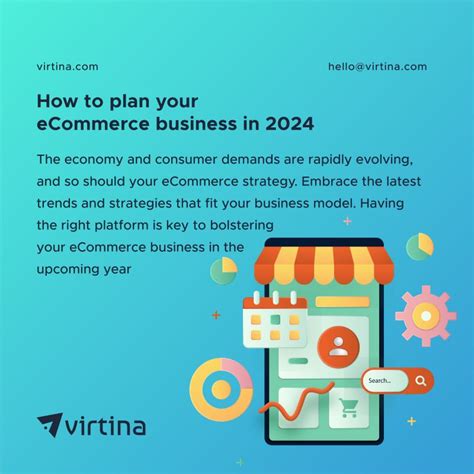 virtina.com

hello@virtina.com

How to plan your eCommerce business in 2024

The economy and consumer demands are rapidly evolving, and so should your eCommerce strategy. Embrace the latest trends and strategies that fit your business model. Having the right platform is key to bolstering your eCommerce business in the upcoming year

Search...

virtina